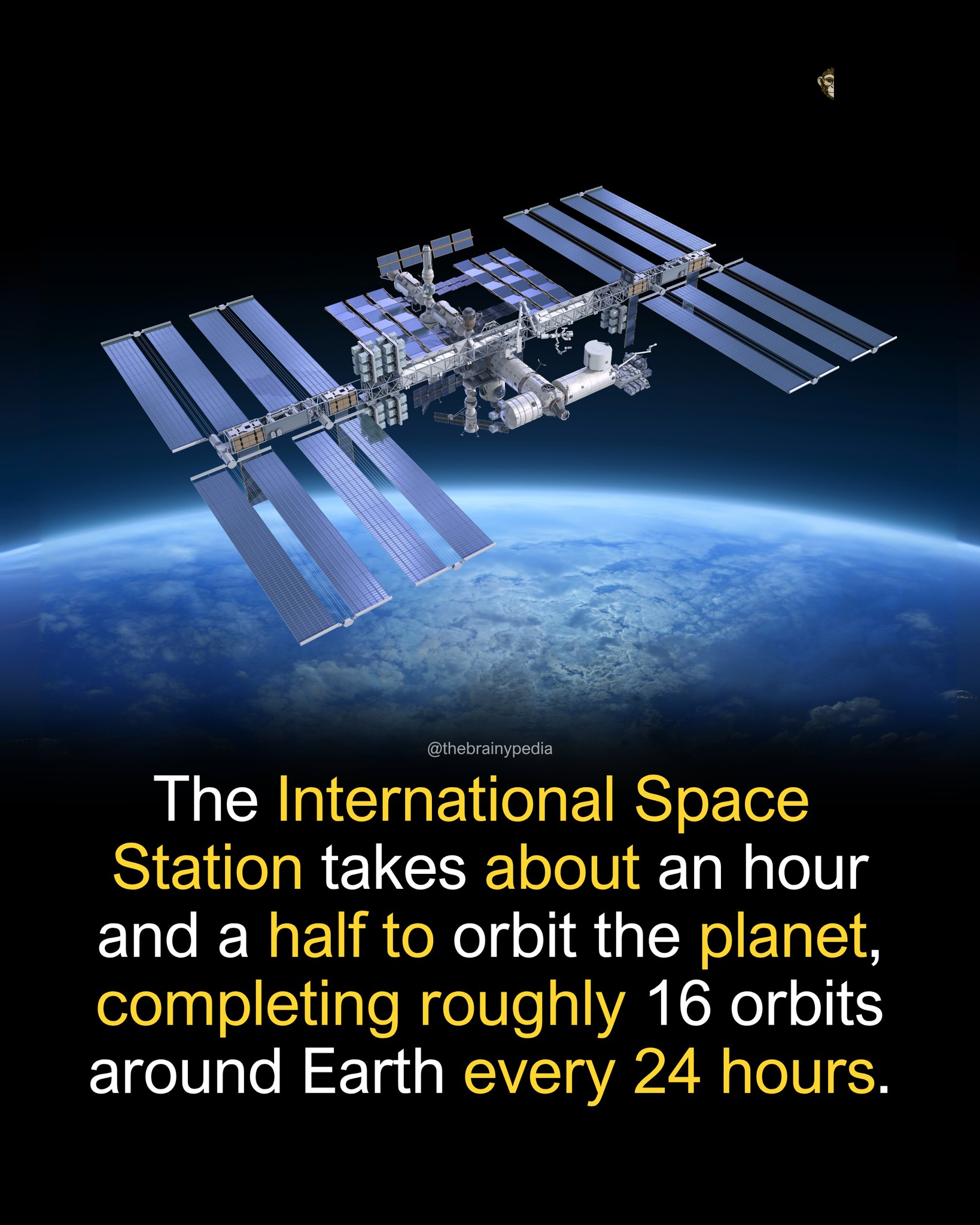 @thebrainypedia

The International Space Station takes about an hour and a half to orbit the planet, completing roughly 16 orbits around Earth every 24 hours.